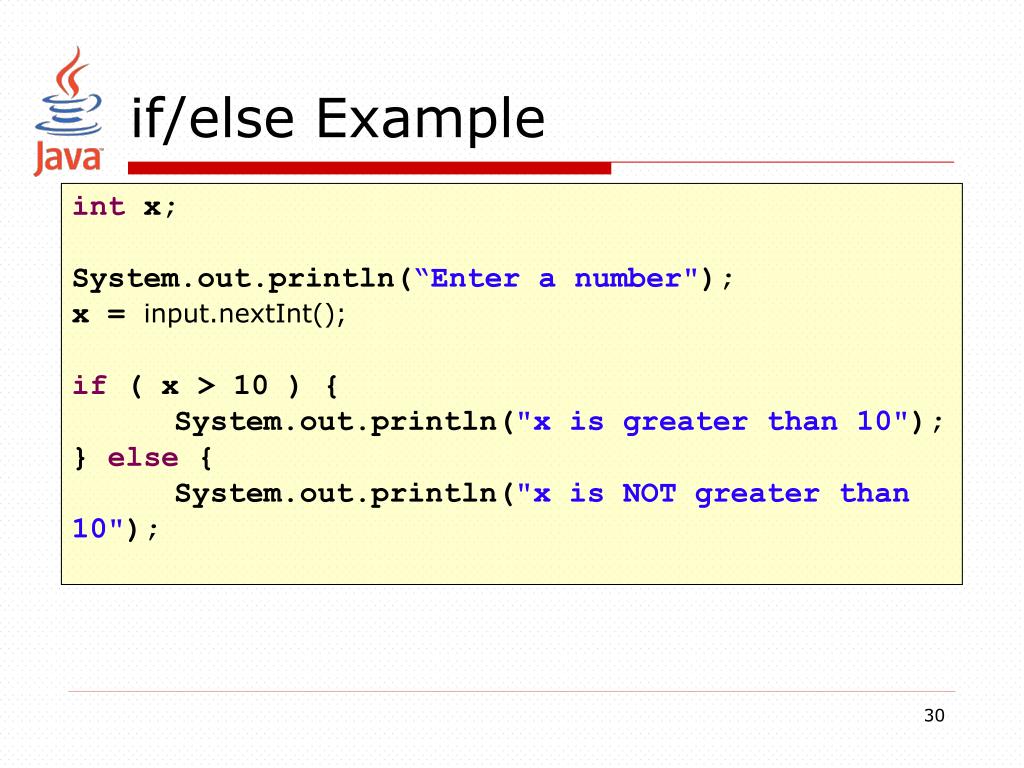 Java

if/else Example

int x;

System.out.println(“Enter a number");
x = input.nextInt();

if ( x > 10 ) {
      System.out.println("x is greater than 10");
} else {
      System.out.println("x is NOT greater than 10");

30